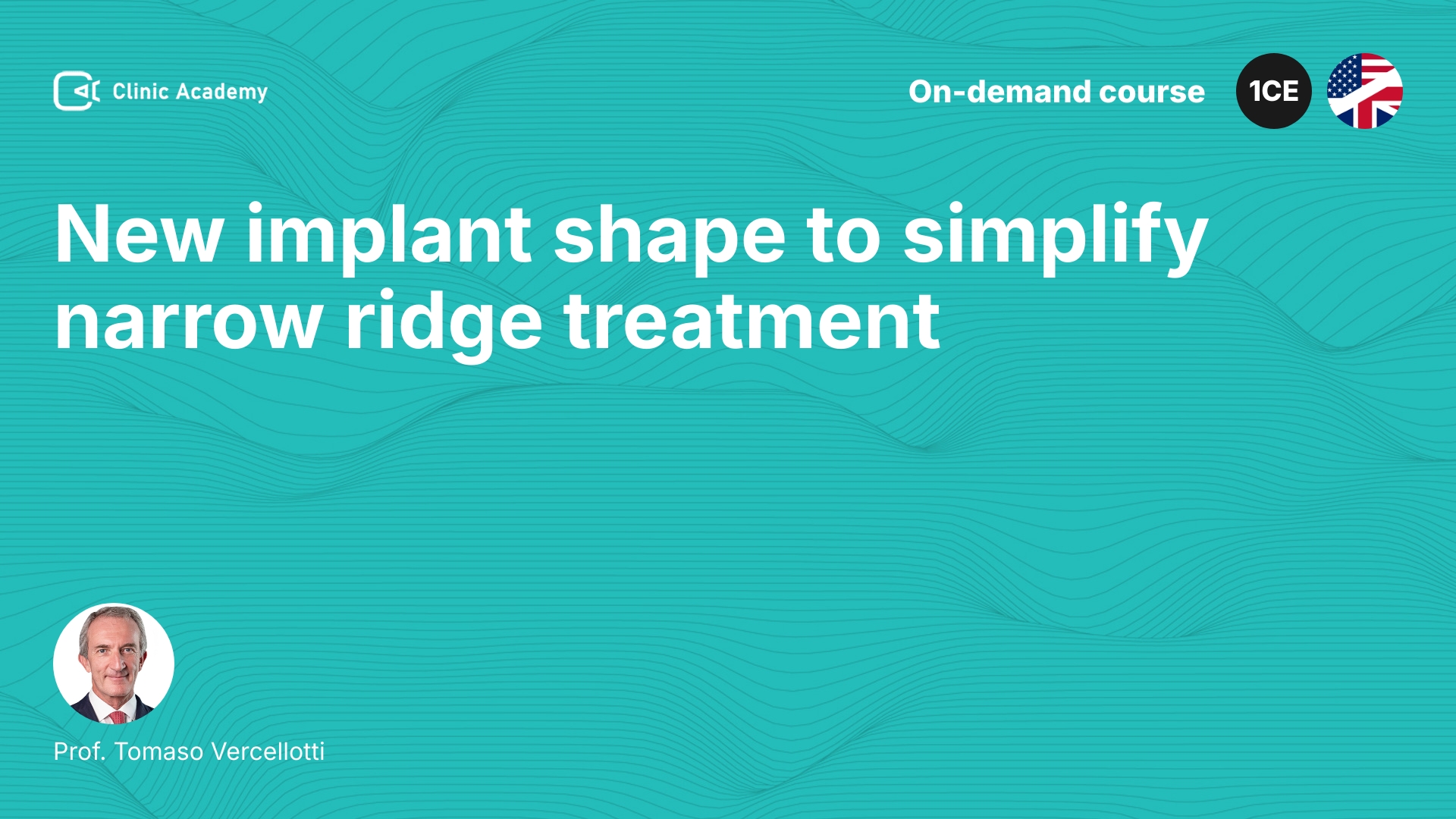 Clinic Academy

On-demand course

1CE

New implant shape to simplify narrow ridge treatment

Prof. Tomaso Vercellotti